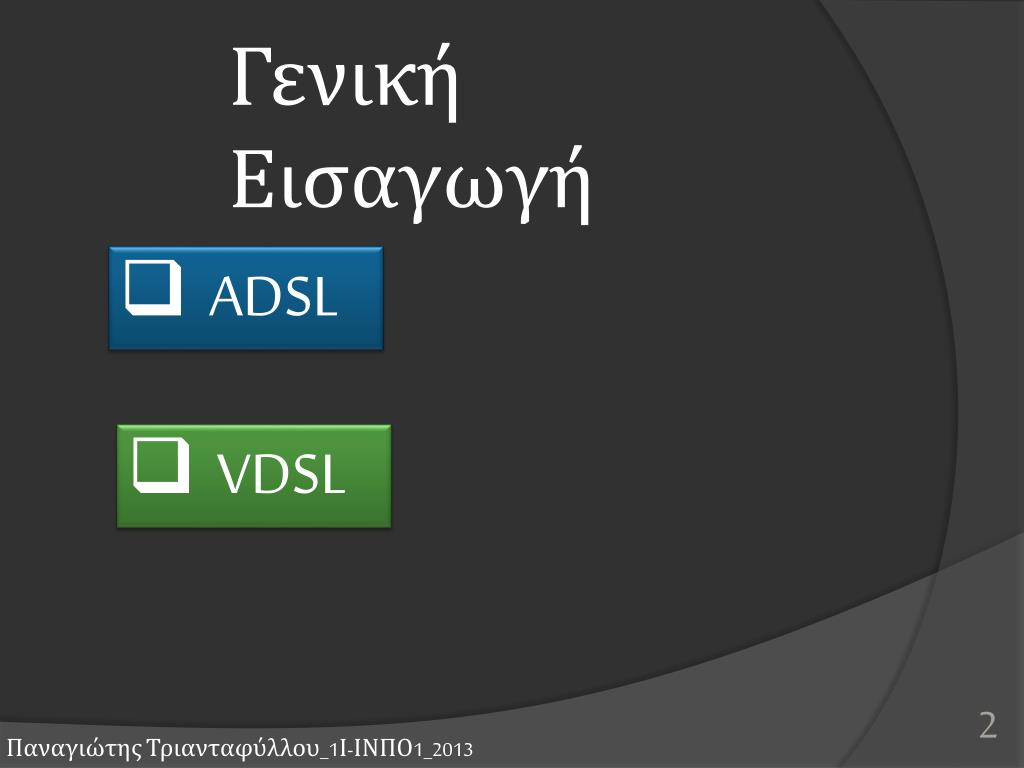 Γενική Εισαγωγή

❑ ADSL

❑ VDSL

2

Παναγιώτης Τριανταφύλλου_1Ι-ΙΝΠΟ1_2013